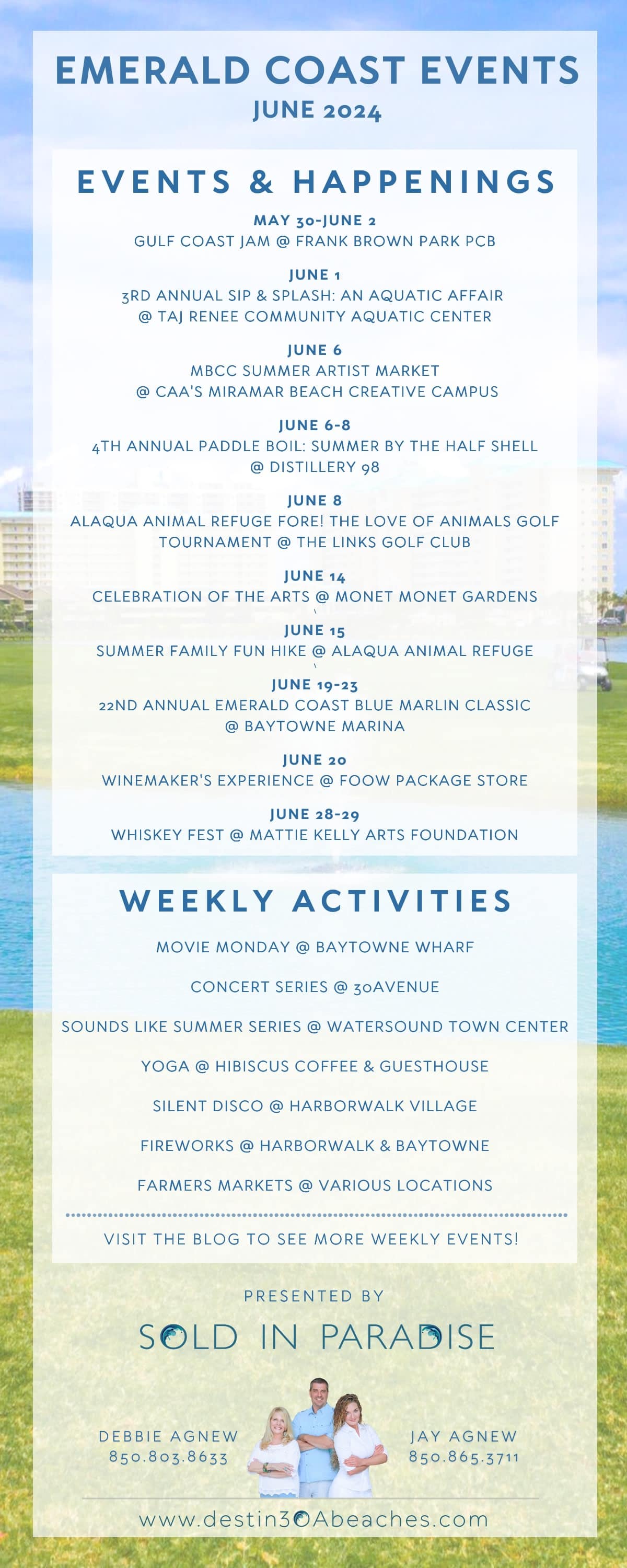 EMERALD COAST EVENTS
JUNE 2024

EVENTS & HAPPENINGS

MAY 30-JUNE 2
GULF COAST JAM @ FRANK BROWN PARK PCB

JUNE 1
3RD ANNUAL SIP & SPLASH: AN AQUATIC AFFAIR @ TAJ RENEE COMMUNITY AQUATIC CENTER

JUNE 6
MBCC SUMMER ARTIST MARKET @ CAA'S MIRAMAR BEACH CREATIVE CAMPUS

JUNE 6-8
4TH ANNUAL PADDLE BOIL: SUMMER BY THE HALF SHELL @ DISTILLERY 98

JUNE 8
ALAQUA ANIMAL REFUGE FORE! THE LOVE OF ANIMALS GOLF TOURNAMENT @ THE LINKS GOLF CLUB

JUNE 14
CELEBRATION OF THE ARTS @ MONET MONET GARDENS

JUNE 15
SUMMER FAMILY FUN HIKE @ ALAQUA ANIMAL REFUGE

JUNE 19-23
22ND ANNUAL EMERALD COAST BLUE MARLIN CLASSIC @ BAYTOWNE MARINA

JUNE 20
WINEMAKER'S EXPERIENCE @ FOOW PACKAGE STORE

JUNE 28-29
WHISKEY FEST @ MATTIE KELLY ARTS FOUNDATION

WEEKLY ACTIVITIES

MOVIE MONDAY @ BAYTOWNE WHARF

CONCERT SERIES @ 30AVENUE

SOUNDS LIKE SUMMER SERIES @ WATERSOUND TOWN CENTER

YOGA @ HIBISCUS COFFEE & GUESTHOUSE

SILENT DISCO @ HARBORWALK VILLAGE

FIREWORKS @ HARBORWALK & BAYTOWNE

FARMERS MARKETS @ VARIOUS LOCATIONS

VISIT THE BLOG TO SEE MORE WEEKLY EVENTS!

PRESENTED BY

SOLD IN PARADISE

DEBBIE AGNEW
850.803.8633

JAY AGNEW
850.865.3711

www.destin30Abeaches.com